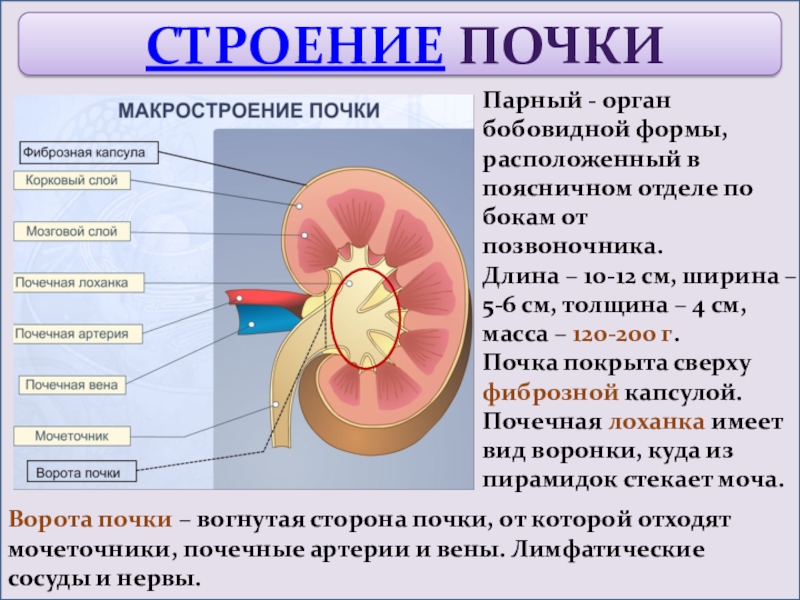 СТРОЕНИЕ ПОЧКИ

МАКРОСТРОЕНИЕ ПОЧКИ

Фиброзная капсула

Корковый слой

Мозговой слой

Почечная лоханка

Почечная артерия

Почечная вена

Мочеточник

Ворота почки

Парный - орган бобовидной формы, расположенный в поясничном отделе по бокам от позвоночника.

Длина – 10-12 см, ширина – 5-6 см, толщина – 4 см, масса – 120-200 г.

Почка покрыта сверху фиброзной капсулой.

Почечная лоханка имеет вид воронки, куда из пирамидок стекает моча.

Ворота почки – вогнутая сторона почки, от которой отходят мочеточники, почечные артерии и вены. Лимфатические сосуды и нервы.